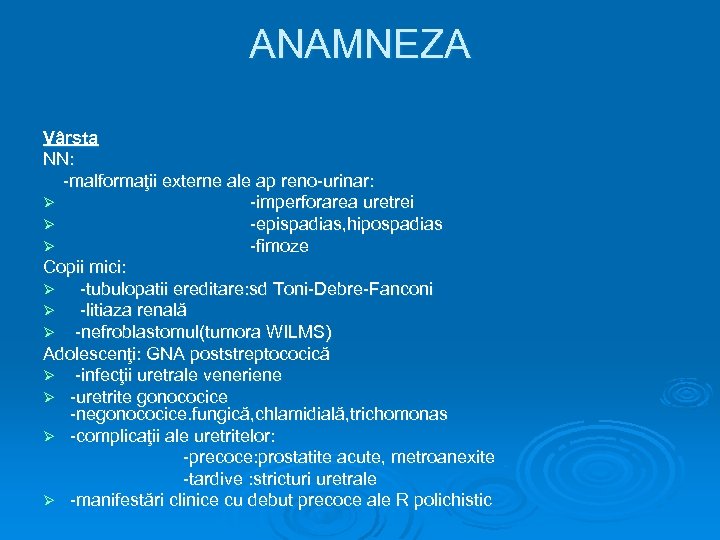 ANAMNEZA

Vârsta
NN:
-malformaţii externe ale ap reno-urinar:
➢ -imperforarea uretrei
➢ -epispadias,hipospadias
➢ -fimoze
Copii mici:
➢ -tubulopatii ereditare:sd Toni-Debre-Fanconi
➢ -litiaza renală
➢ -nefroblastomul(tumora WILMS)
Adolescenţi: GNA poststreptococică
➢ -infecţii uretrale veneriene
➢ -uretrite gonococice
-negonococice.fungică,chlamidială,trichomonas
➢ -complicaţii ale uretritelor:
-precoce:prostatite acute, metroanexite
-tardive :stricturi uretrale
➢ -manifestări clinice cu debut precoce ale R polichistic